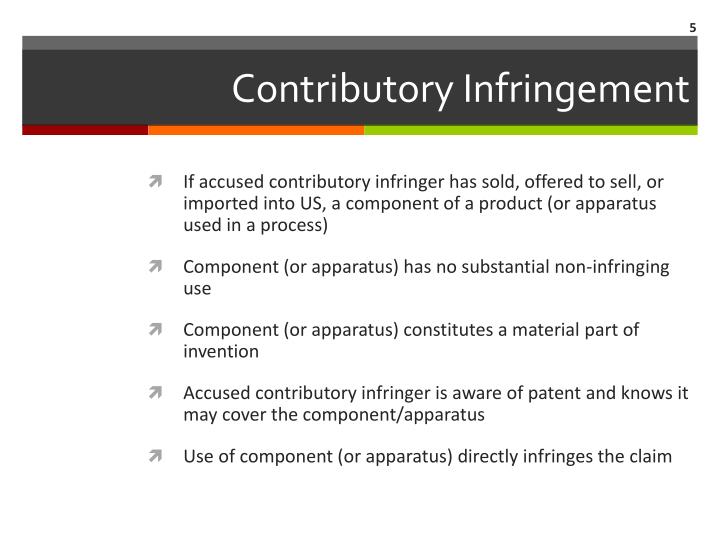 5

Contributory Infringement

If accused contributory infringer has sold, offered to sell, or imported into US, a component of a product (or apparatus used in a process)

Component (or apparatus) has no substantial non-infringing use

Component (or apparatus) constitutes a material part of invention

Accused contributory infringer is aware of patent and knows it may cover the component/apparatus

Use of component (or apparatus) directly infringes the claim